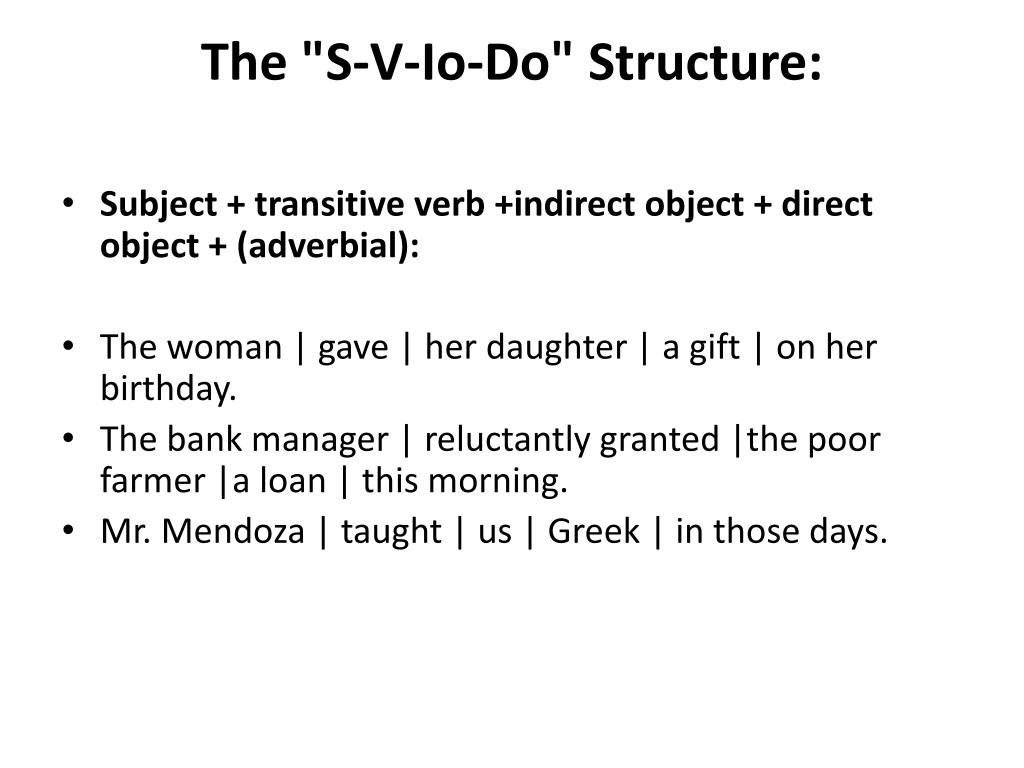 The "S-V-Io-Do" Structure:

• Subject + transitive verb +indirect object + direct object + (adverbial):

• The woman | gave | her daughter | a gift | on her birthday.
• The bank manager | reluctantly granted |the poor farmer |a loan | this morning.
• Mr. Mendoza | taught | us | Greek | in those days.